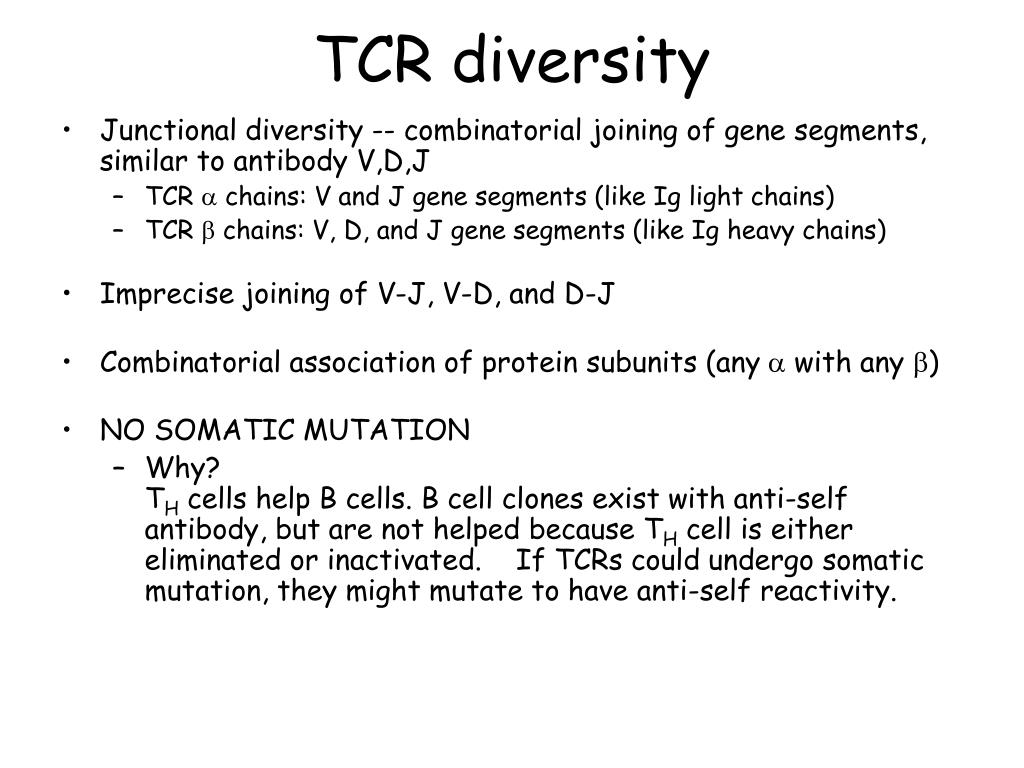 TCR diversity

• Junctional diversity -- combinatorial joining of gene segments, similar to antibody V,D,J
– TCR $\alpha$ chains: V and J gene segments (like Ig light chains)
– TCR $\beta$ chains: V, D, and J gene segments (like Ig heavy chains)

• Imprecise joining of V-J, V-D, and D-J

• Combinatorial association of protein subunits (any $\alpha$ with any $\beta$)

• NO SOMATIC MUTATION
– Why?
$T_H$ cells help B cells. B cell clones exist with anti-self antibody, but are not helped because $T_H$ cell is either eliminated or inactivated. If TCRs could undergo somatic mutation, they might mutate to have anti-self reactivity.